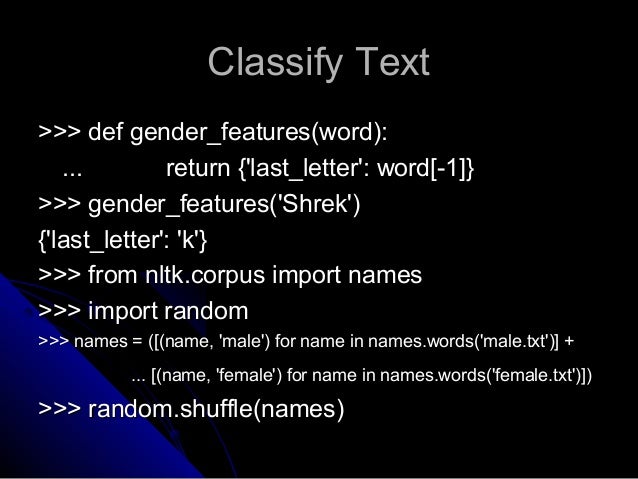 Classify Text

>>> def gender_features(word):
... return {'last_letter': word[-1]}
>>> gender_features('Shrek')
{'last_letter': 'k'}
>>> from nltk.corpus import names
>>> import random
>>> names = ([(name, 'male') for name in names.words('male.txt')] +
... [(name, 'female') for name in names.words('female.txt')])
>>> random.shuffle(names)